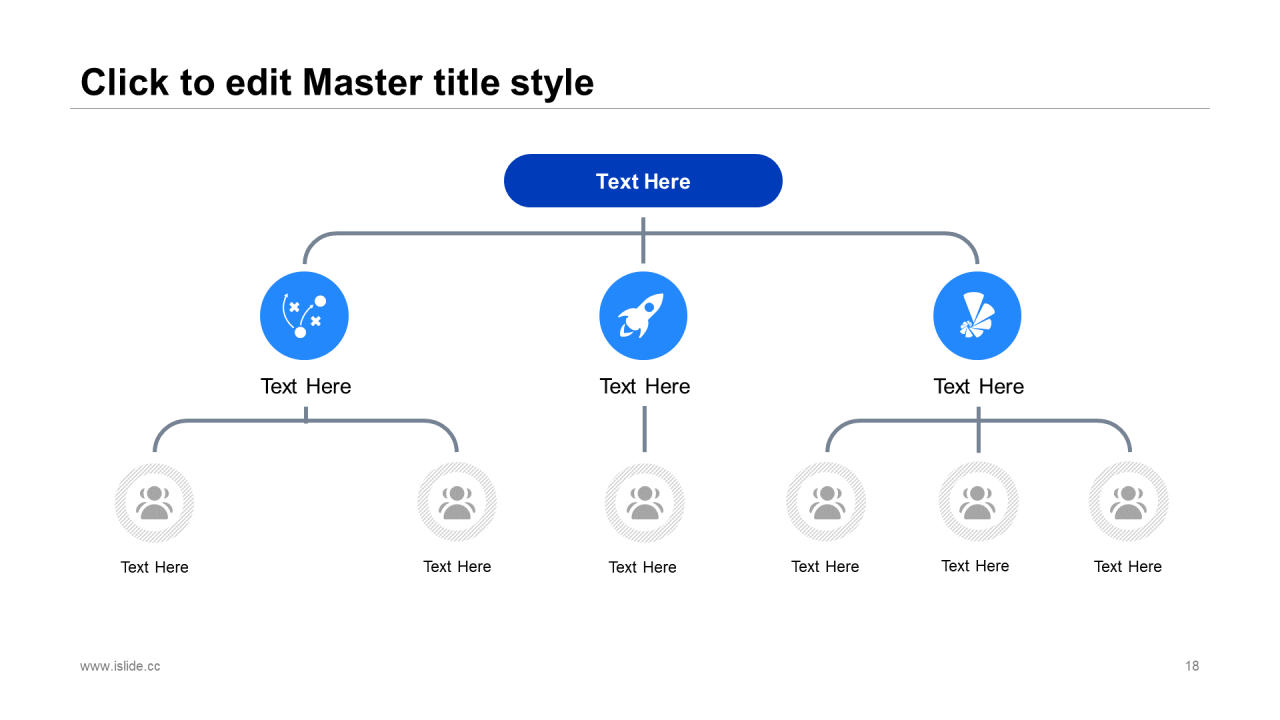 Click to edit Master title style

Text Here

Text Here

Text Here

Text Here

Text Here

Text Here

Text Here

Text Here

Text Here

Text Here

www.islide.cc

18